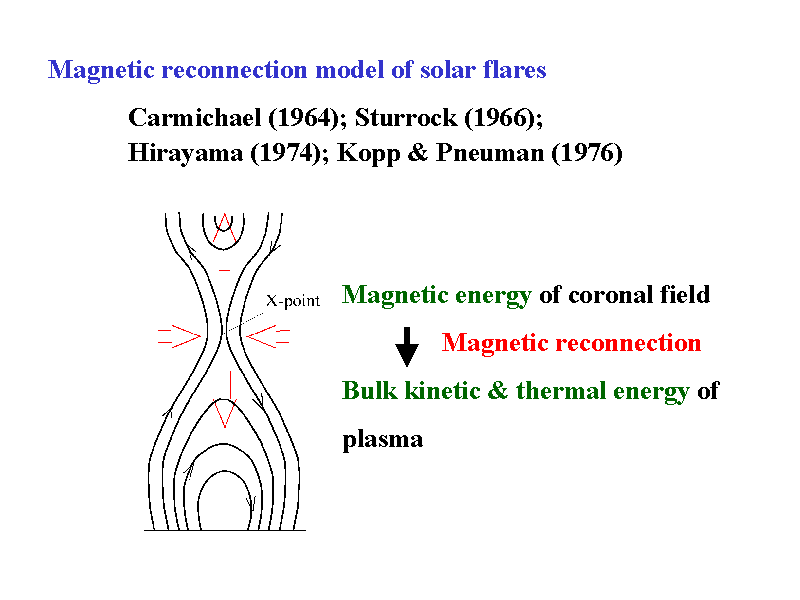 Magnetic reconnection model of solar flares

Carmichael (1964); Sturrock (1966);
Hirayama (1974); Kopp & Pneuman (1976)

X-point

Magnetic energy of coronal field

Magnetic reconnection

Bulk kinetic & thermal energy of plasma